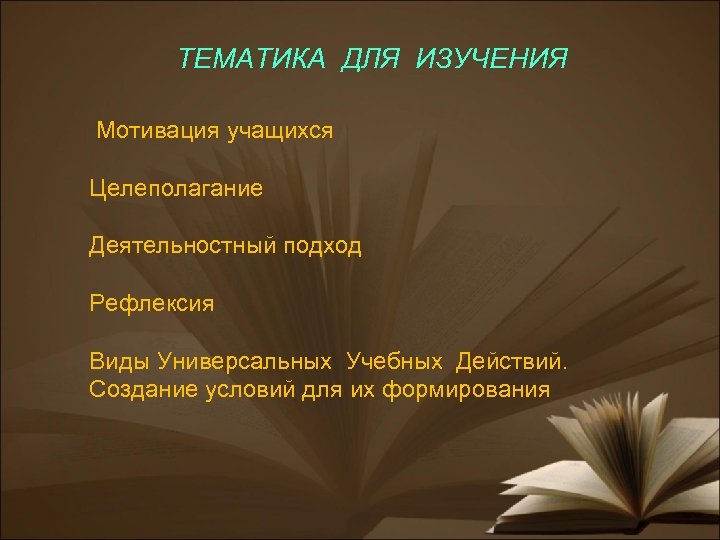 ТЕМАТИКА ДЛЯ ИЗУЧЕНИЯ

Мотивация учащихся

Целеполагание

Деятельностный подход

Рефлексия

Виды Универсальных Учебных Действий. Создание условий для их формирования